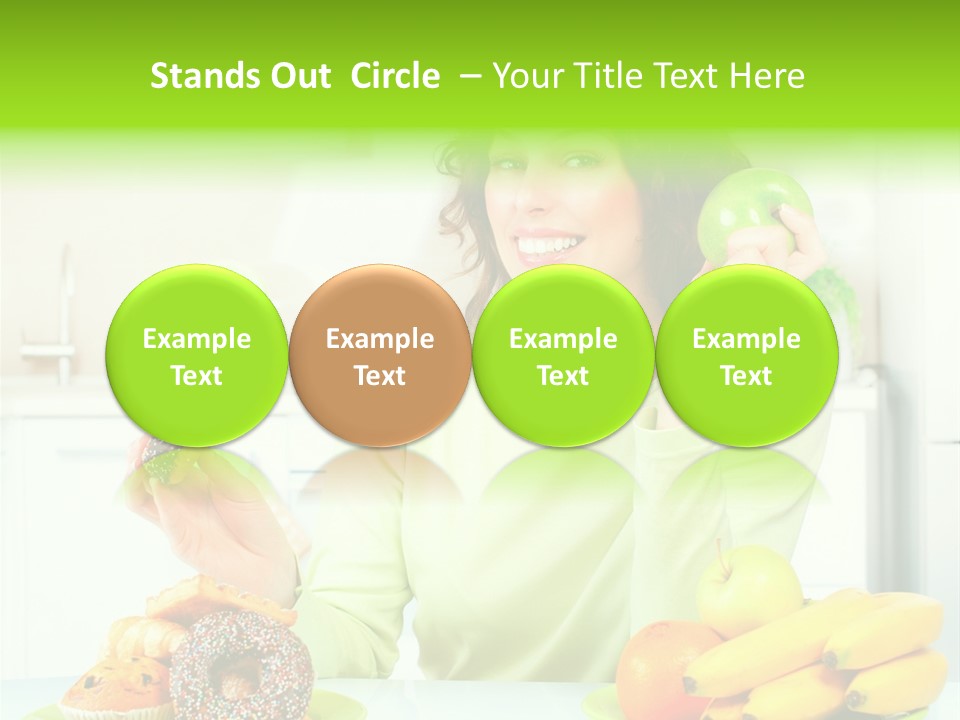 Stands Out Circle – Your Title Text Here

Example Text

Example Text

Example Text

Example Text